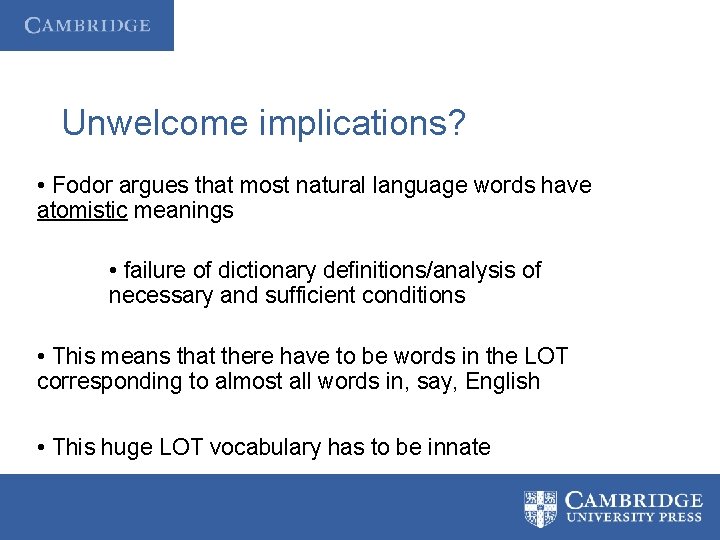 CAMBRIDGE

Unwelcome implications?

• Fodor argues that most natural language words have atomistic meanings

• failure of dictionary definitions/analysis of necessary and sufficient conditions

• This means that there have to be words in the LOT corresponding to almost all words in, say, English

• This huge LOT vocabulary has to be innate

CAMBRIDGE
UNIVERSITY PRESS